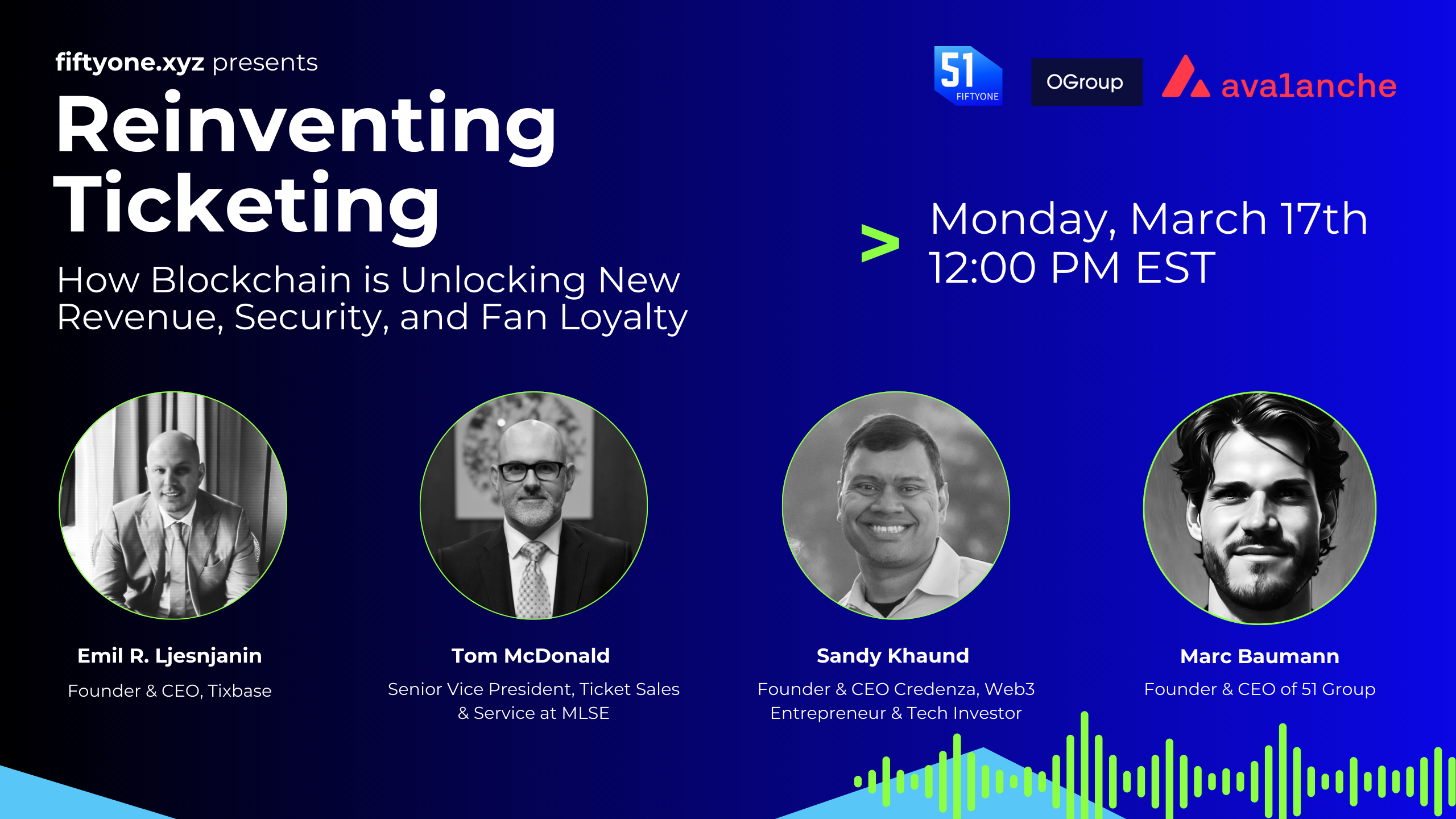 fiftyone.xyz presents

Reinventing Ticketing

How Blockchain is Unlocking New Revenue, Security, and Fan Loyalty

51 FIFTYONE

OGroup

avalanche

>

Monday, March 17th
12:00 PM EST

Emil R. Ljesnjanin
Founder & CEO, Tixbase

Tom McDonald
Senior Vice President, Ticket Sales & Service at MLSE

Sandy Khaund
Founder & CEO Credenza, Web3 Entrepreneur & Tech Investor

Marc Baumann
Founder & CEO of 51 Group